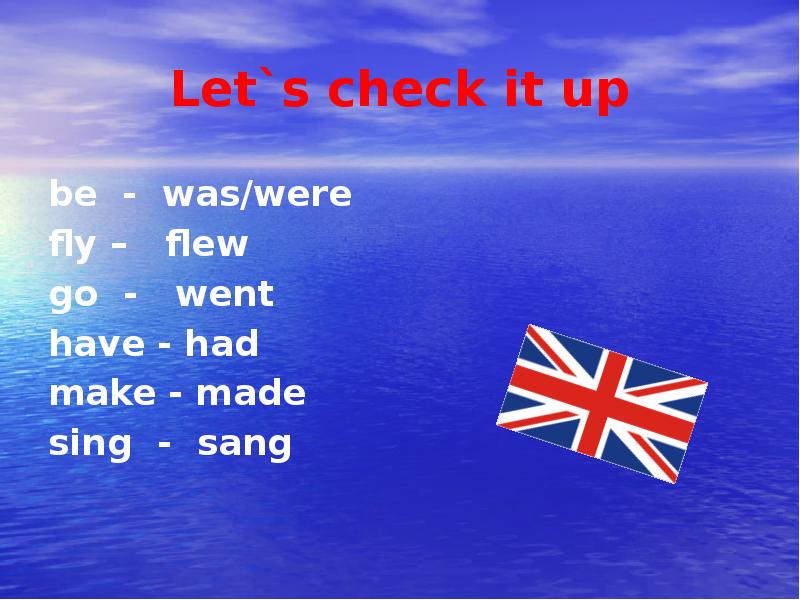 Let`s check it up

be - was/were
fly – flew
go - went
have - had
make - made
sing - sang